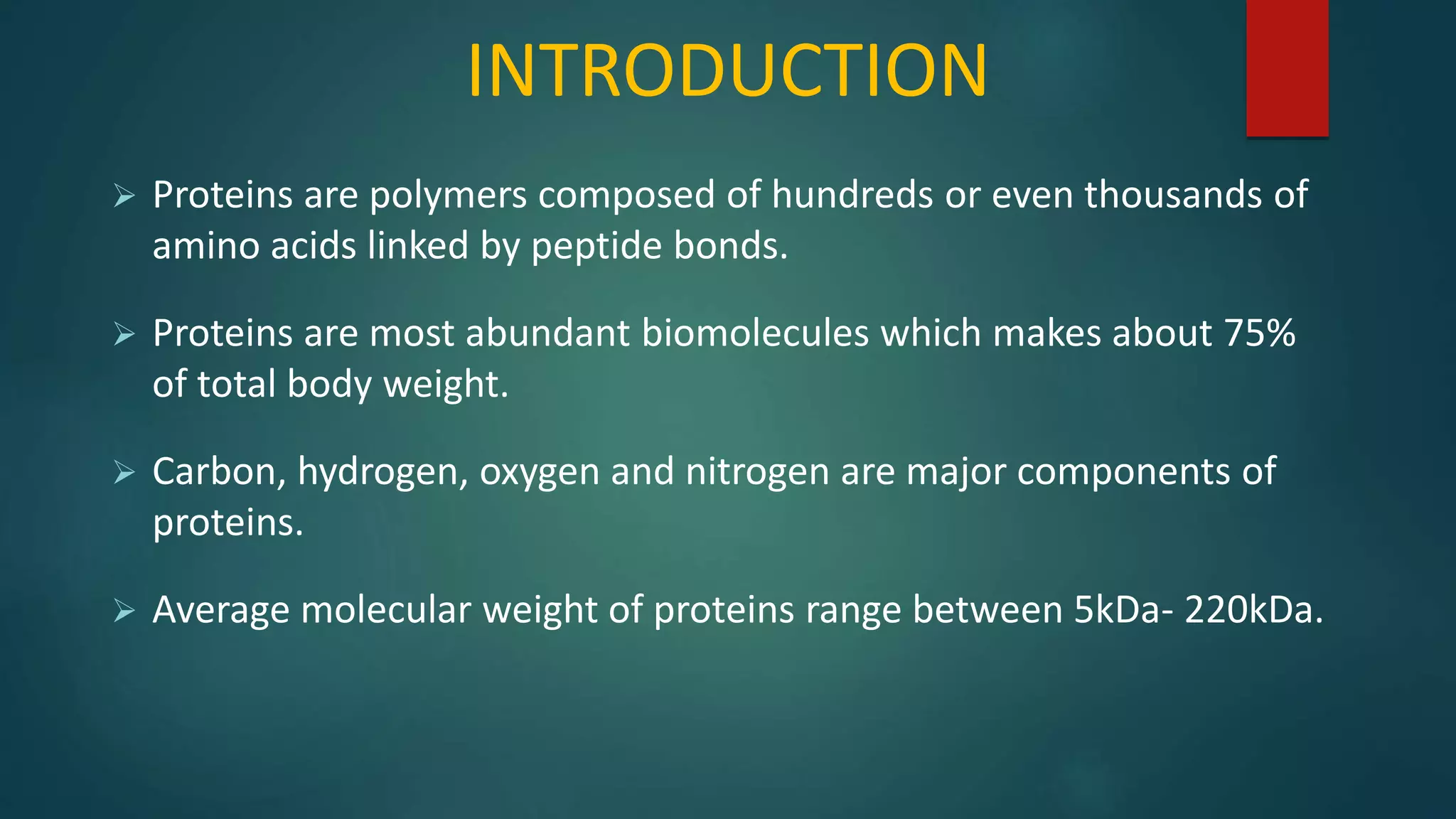 INTRODUCTION

➢ Proteins are polymers composed of hundreds or even thousands of amino acids linked by peptide bonds.

➢ Proteins are most abundant biomolecules which makes about 75% of total body weight.

➢ Carbon, hydrogen, oxygen and nitrogen are major components of proteins.

➢ Average molecular weight of proteins range between 5kDa- 220kDa.